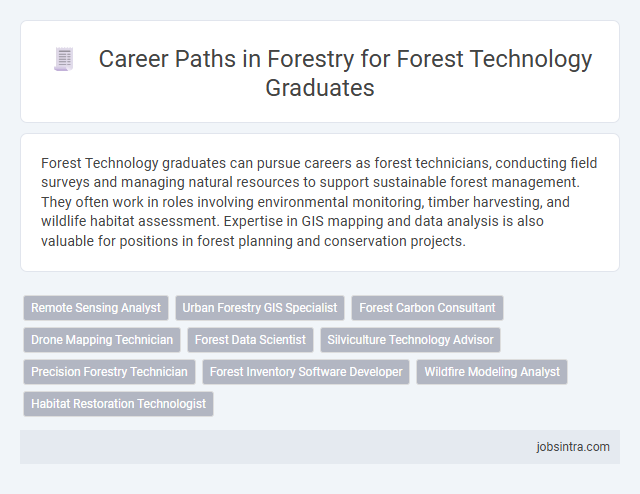 Career Paths in Forestry for Forest Technology Graduates

Forest Technology graduates can pursue careers as forest technicians, conducting field surveys and managing natural resources to support sustainable forest management. They often work in roles involving environmental monitoring, timber harvesting, and wildlife habitat assessment. Expertise in GIS mapping and data analysis is also valuable for positions in forest planning and conservation projects.

Remote Sensing Analyst
Urban Forestry GIS Specialist
Forest Carbon Consultant
Drone Mapping Technician
Forest Data Scientist
Silviculture Technology Advisor
Precision Forestry Technician
Forest Inventory Software Developer
Wildfire Modeling Analyst
Habitat Restoration Technologist

jobsintra.com